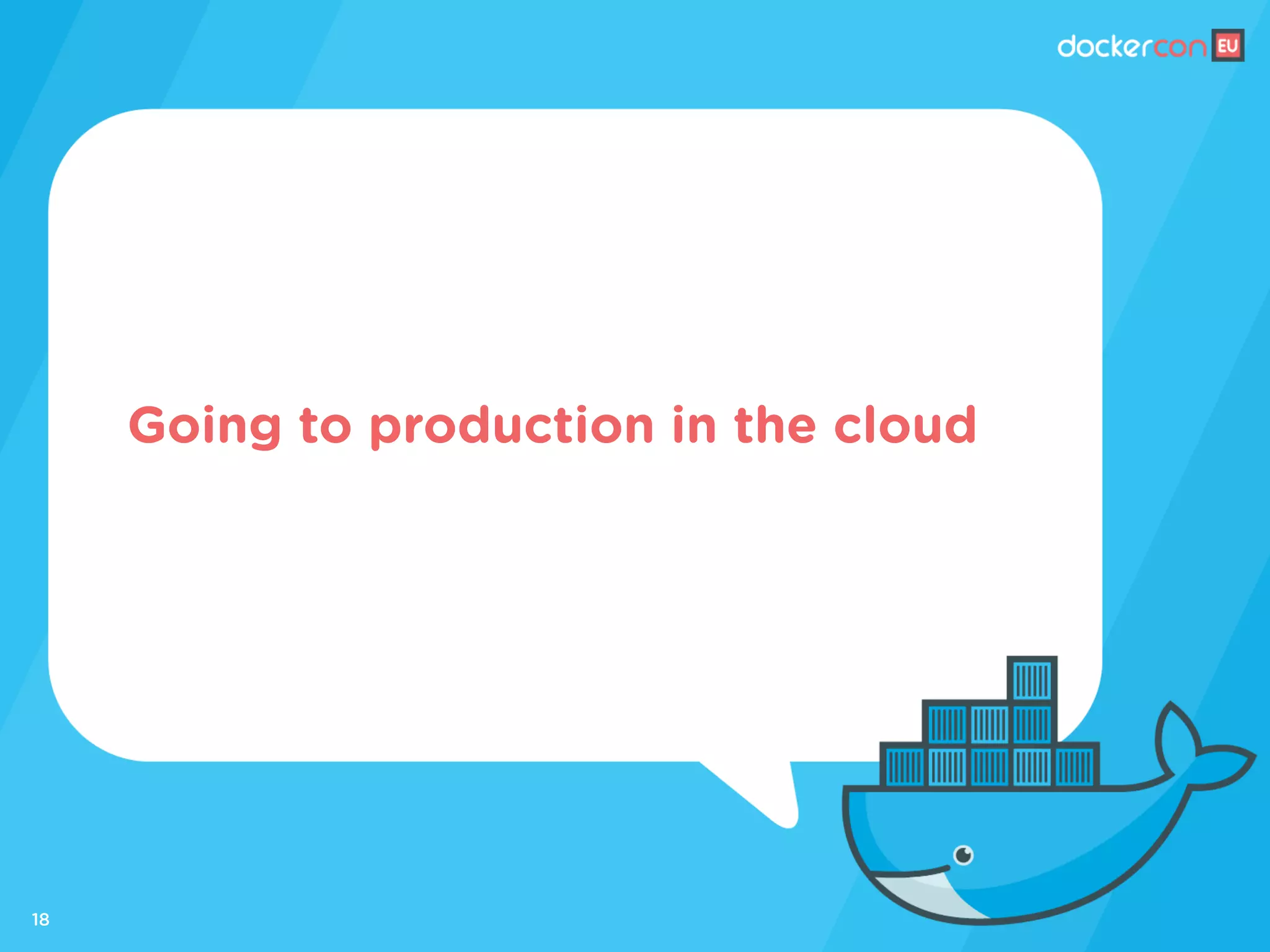 dockercon EU

Going to production in the cloud

18